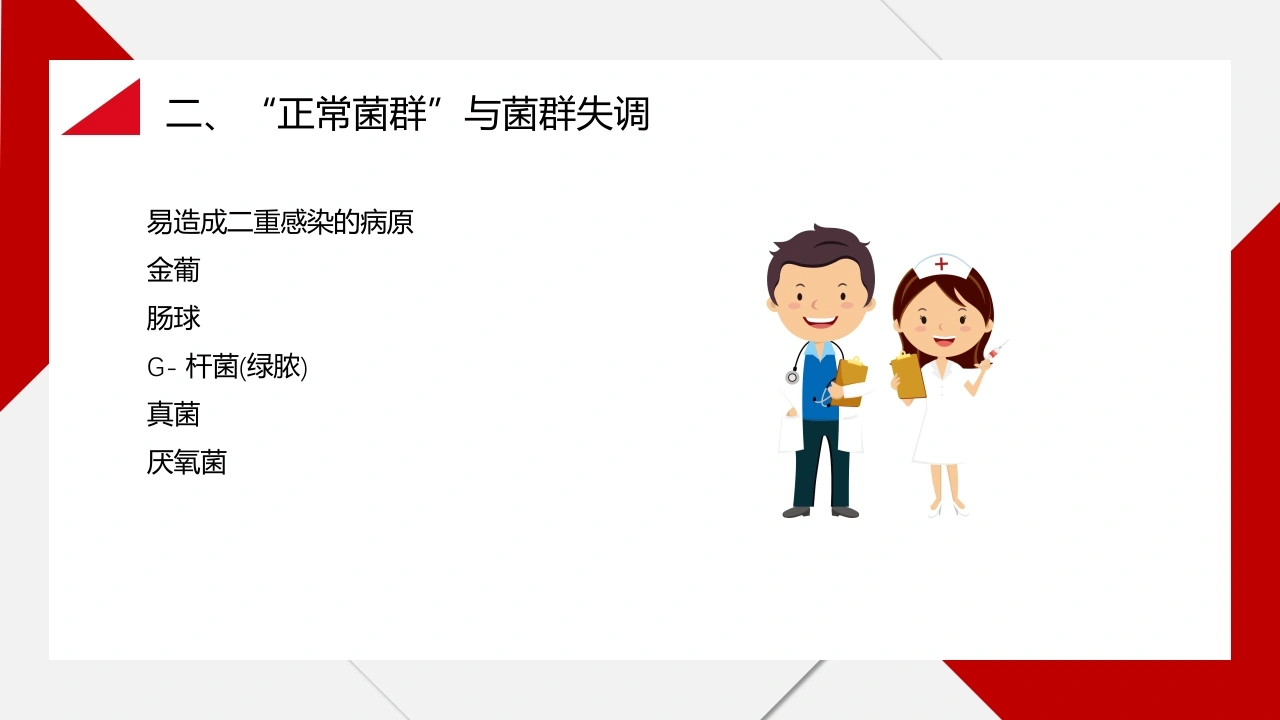 二、“正常菌群”与菌群失调

易造成二重感染的病原

金葡

肠球

G- 杆菌(绿脓)

真菌

厌氧菌